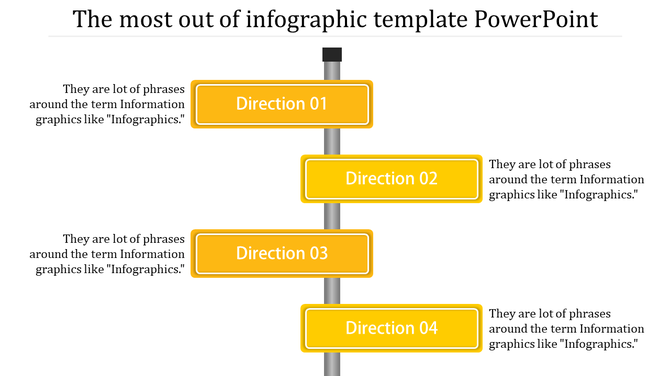 The most out of infographic template PowerPoint

They are lot of phrases around the term Information graphics like "Infographics."

Direction 01

Direction 02

They are lot of phrases around the term Information graphics like "Infographics."

They are lot of phrases around the term Information graphics like "Infographics."

Direction 03

Direction 04

They are lot of phrases around the term Information graphics like "Infographics."